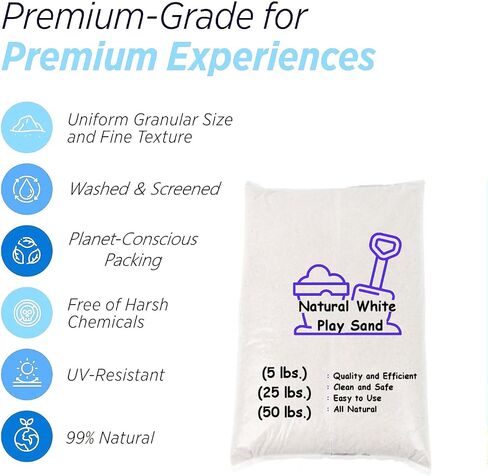 Premium-Grade for
Premium Experiences

Uniform Granular Size and Fine Texture

Washed & Screened

Planet-Conscious Packing

Free of Harsh Chemicals

UV-Resistant

99% Natural

Natural White
Play Sand

(5 lbs.)
(25 lbs.)
(50 lbs.)

: Quality and Efficient
: Clean and Safe
: Easy to Use
: All Natural